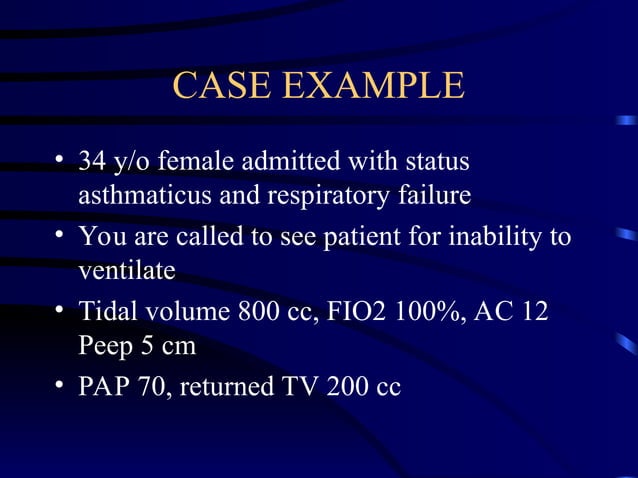 CASE EXAMPLE

• 34 y/o female admitted with status asthmaticus and respiratory failure
• You are called to see patient for inability to ventilate
• Tidal volume 800 cc, FIO2 100%, AC 12 Peep 5 cm
• PAP 70, returned TV 200 cc